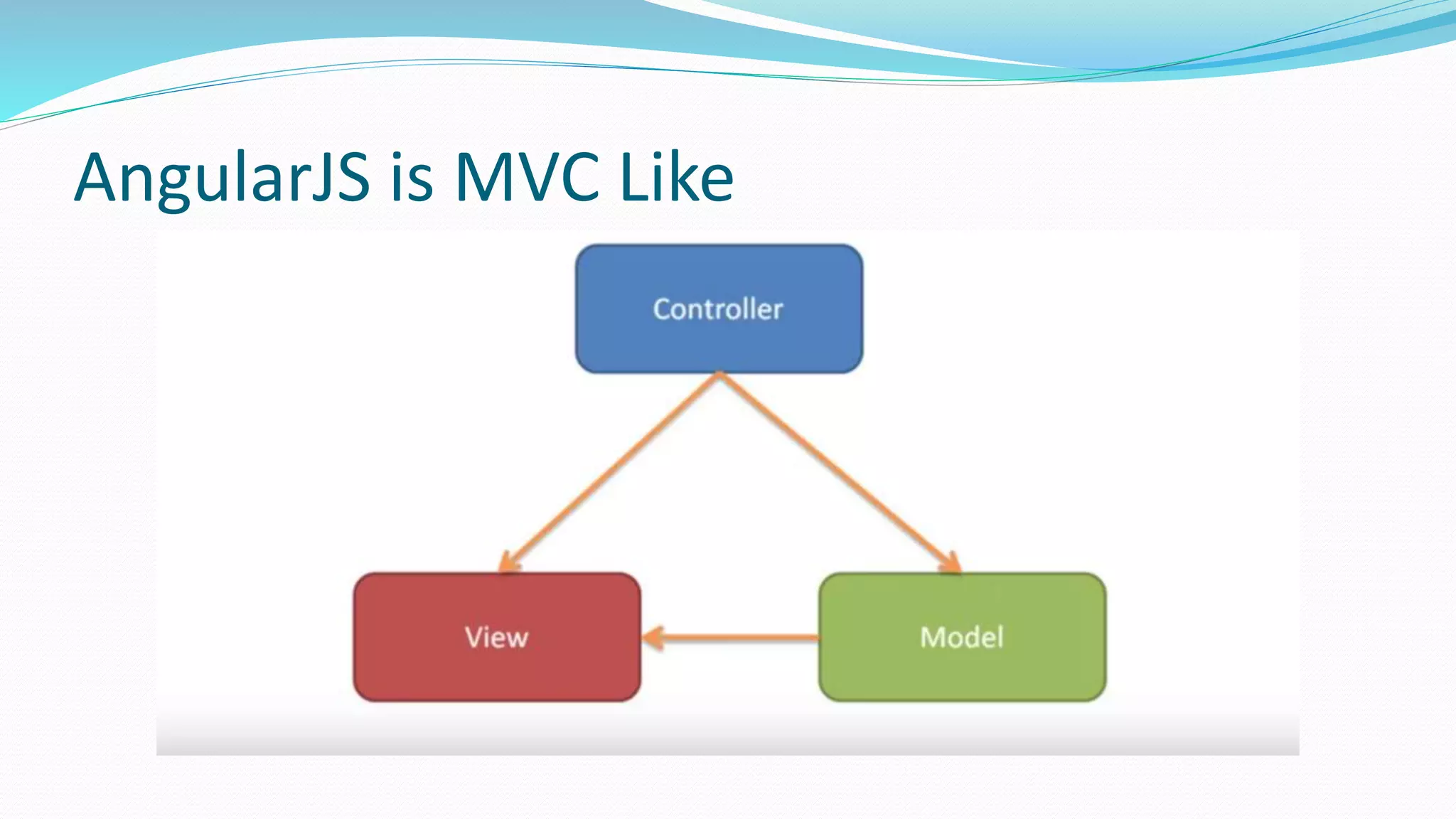 AngularJS is MVC Like

Controller

View

Model